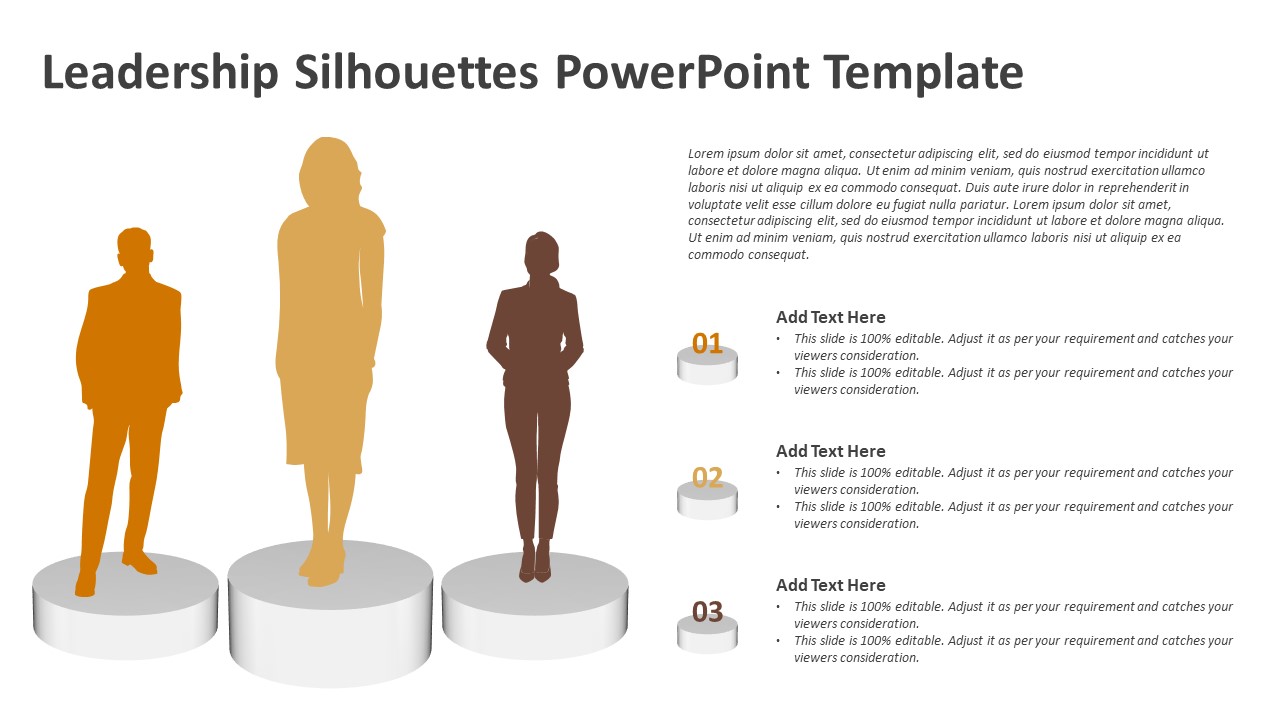 Leadership Silhouettes PowerPoint Template

Lorem ipsum dolor sit amet, consectetur adipiscing elit, sed do eiusmod tempor incididunt ut labore et dolore magna aliqua. Ut enim ad minim veniam, quis nostrud exercitation ullamco laboris nisi ut aliquip ex ea commodo consequat. Duis aute irure dolor in reprehenderit in voluptate velit esse cillum dolore eu fugiat nulla pariatur. Lorem ipsum dolor sit amet, consectetur adipiscing elit, sed do eiusmod tempor incididunt ut labore et dolore magna aliqua. Ut enim ad minim veniam, quis nostrud exercitation ullamco laboris nisi ut aliquip ex ea commodo consequat.

01

Add Text Here
• This slide is 100% editable. Adjust it as per your requirement and catches your viewers consideration.
• This slide is 100% editable. Adjust it as per your requirement and catches your viewers consideration.

02

Add Text Here
• This slide is 100% editable. Adjust it as per your requirement and catches your viewers consideration.
• This slide is 100% editable. Adjust it as per your requirement and catches your viewers consideration.

03

Add Text Here
• This slide is 100% editable. Adjust it as per your requirement and catches your viewers consideration.
• This slide is 100% editable. Adjust it as per your requirement and catches your viewers consideration.